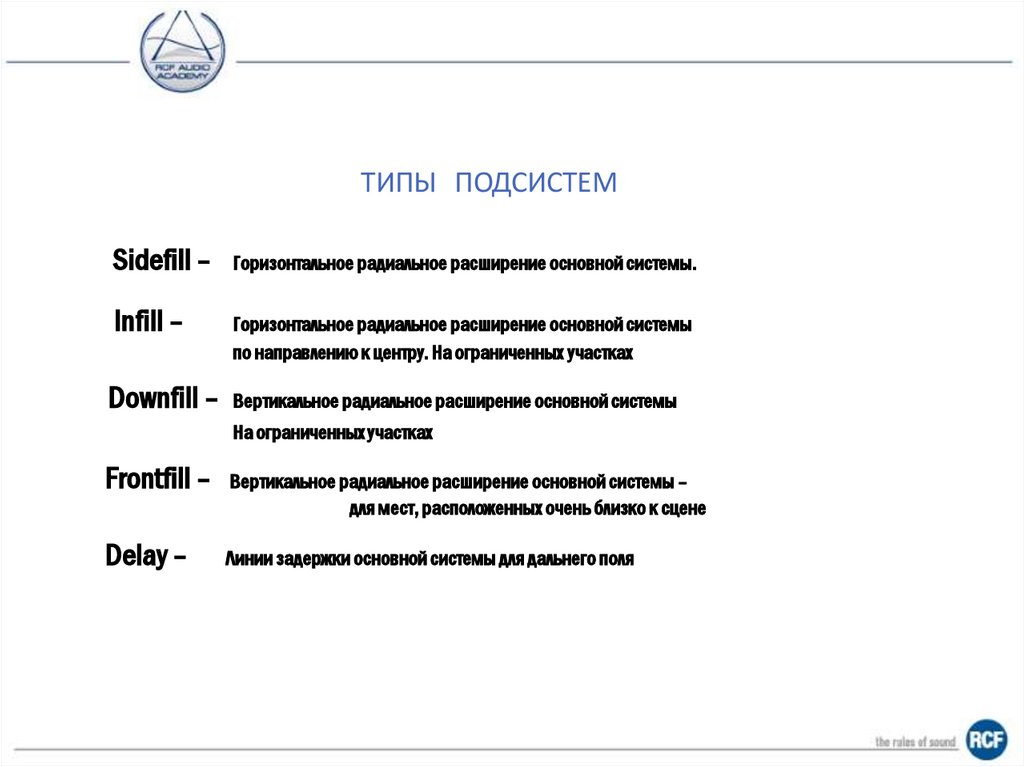 RCF AUDIO ACADEMY

ТИПЫ ПОДСИСТЕМ

Sidefill – Горизонтальное радиальное расширение основной системы.

Infill – Горизонтальное радиальное расширение основной системы по направлению к центру. На ограниченных участках

Downfill – Вертикальное радиальное расширение основной системы На ограниченных участках

Frontfill – Вертикальное радиальное расширение основной системы – для мест, расположенных очень близко к сцене

Delay – Линии задержки основной системы для дальнего поля

the rules of sound RCF